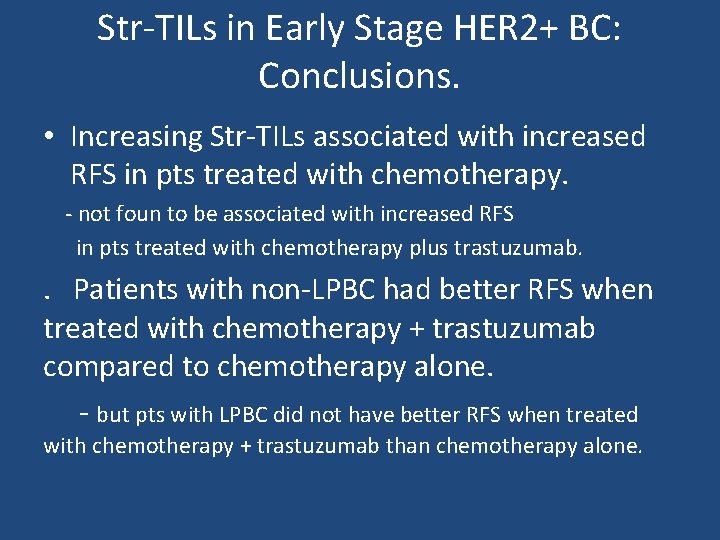 Str-TILs in Early Stage HER2+ BC: Conclusions.

• Increasing Str-TILs associated with increased RFS in pts treated with chemotherapy.

- not foun to be associated with increased RFS in pts treated with chemotherapy plus trastuzumab.

. Patients with non-LPBC had better RFS when treated with chemotherapy + trastuzumab compared to chemotherapy alone.

- but pts with LPBC did not have better RFS when treated with chemotherapy + trastuzumab than chemotherapy alone.